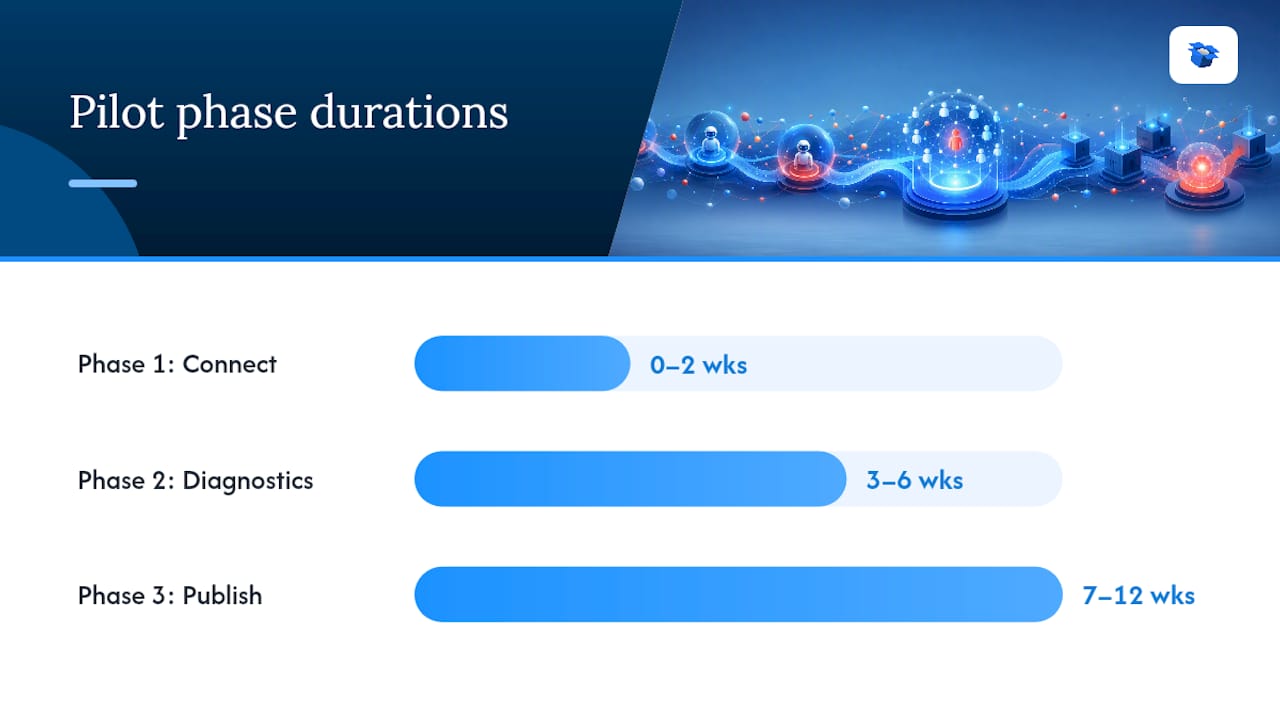 Pilot phase durations

Phase 1: Connect
0–2 wks

Phase 2: Diagnostics
3–6 wks

Phase 3: Publish
7–12 wks